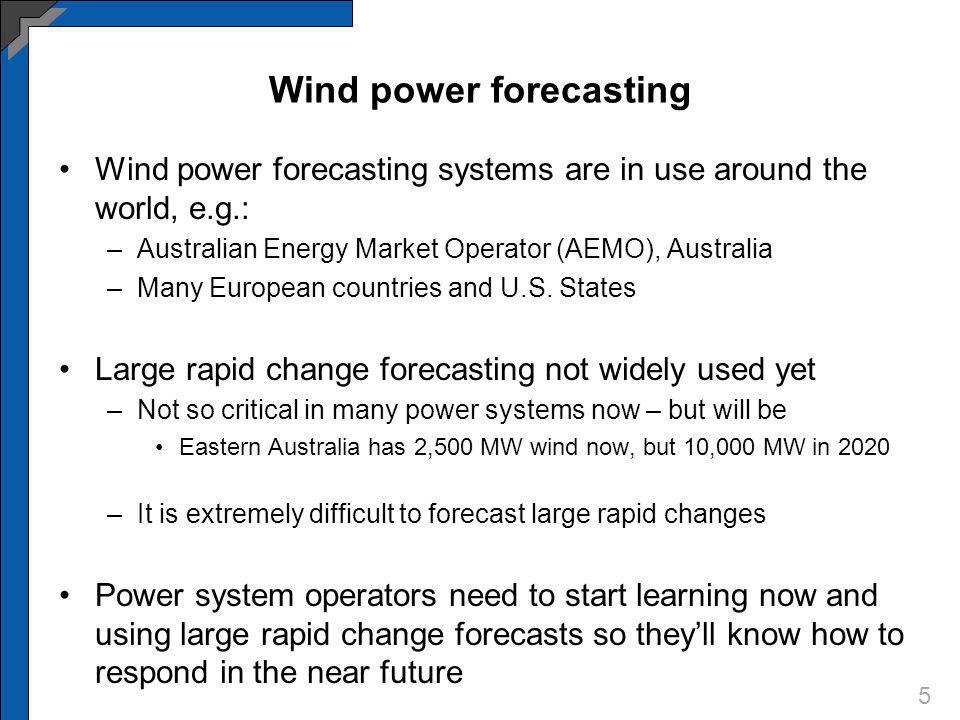 Wind power forecasting

• Wind power forecasting systems are in use around the world, e.g.:
– Australian Energy Market Operator (AEMO), Australia
– Many European countries and U.S. States

• Large rapid change forecasting not widely used yet
– Not so critical in many power systems now – but will be
• Eastern Australia has 2,500 MW wind now, but 10,000 MW in 2020

– It is extremely difficult to forecast large rapid changes

• Power system operators need to start learning now and using large rapid change forecasts so they'll know how to respond in the near future

5